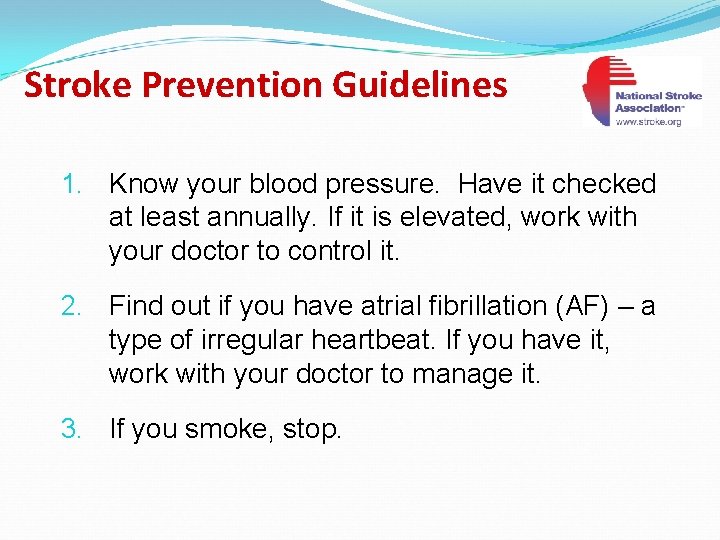 Stroke Prevention Guidelines

National Stroke Association™
www.stroke.org

1. Know your blood pressure. Have it checked at least annually. If it is elevated, work with your doctor to control it.

2. Find out if you have atrial fibrillation (AF) – a type of irregular heartbeat. If you have it, work with your doctor to manage it.

3. If you smoke, stop.